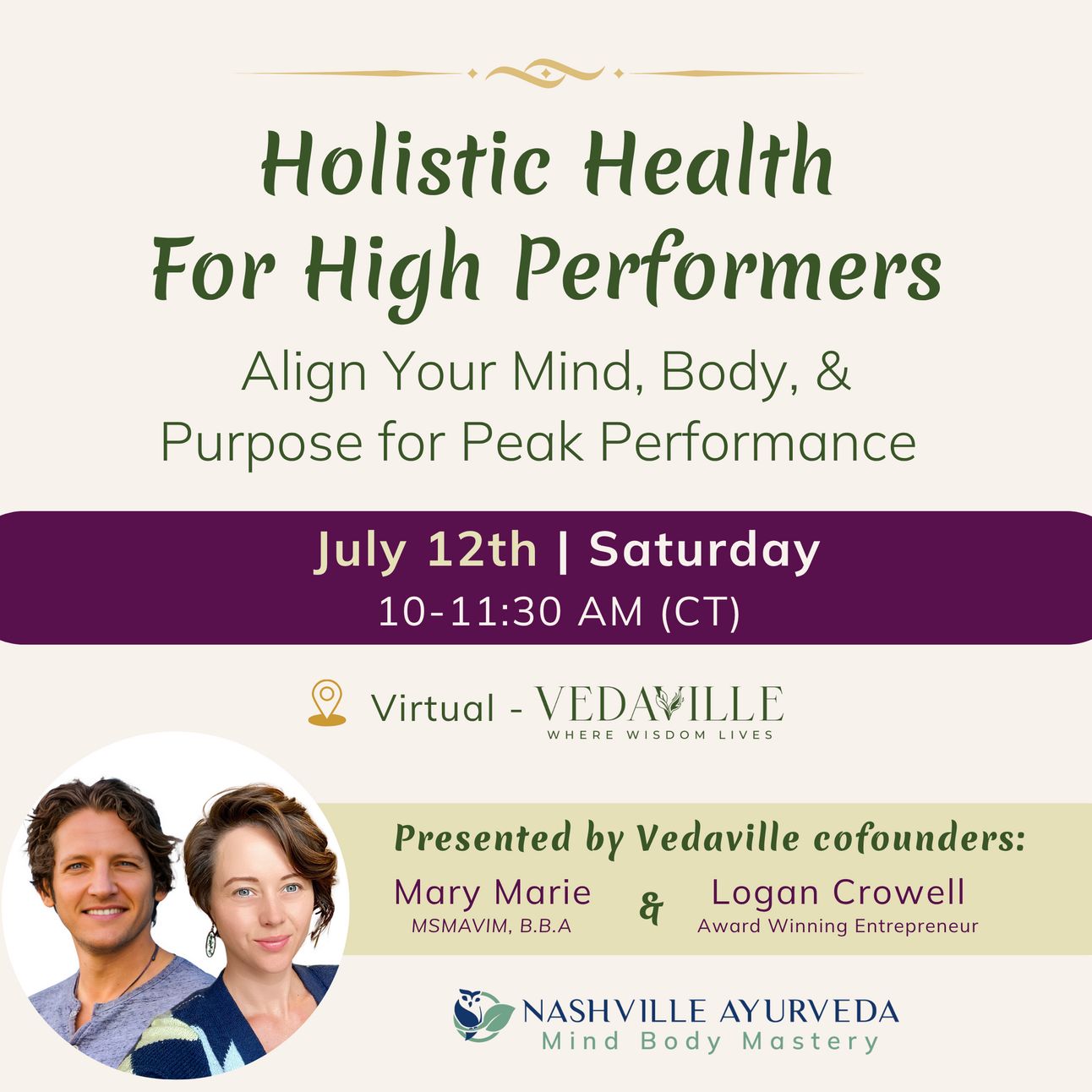 Holistic Health For High Performers

Align Your Mind, Body, & Purpose for Peak Performance

July 12th | Saturday
10-11:30 AM (CT)

Virtual - VEDAVILLE
WHERE WISDOM LIVES

Presented by Vedaville cofounders:

Mary Marie
MSMAVIM, B.B.A

&

Logan Crowell
Award Winning Entrepreneur

NASHVILLE AYURVEDA
Mind Body Mastery